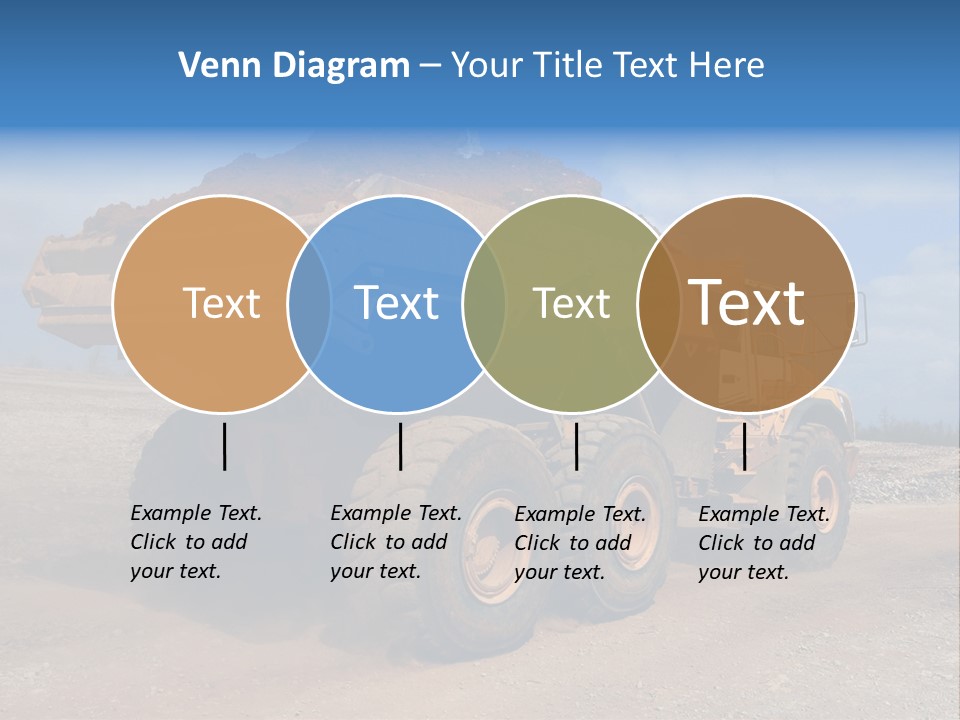 Venn Diagram – Your Title Text Here

Text

Text

Text

Text

Example Text. Click to add your text.

Example Text. Click to add your text.

Example Text. Click to add your text.

Example Text. Click to add your text.